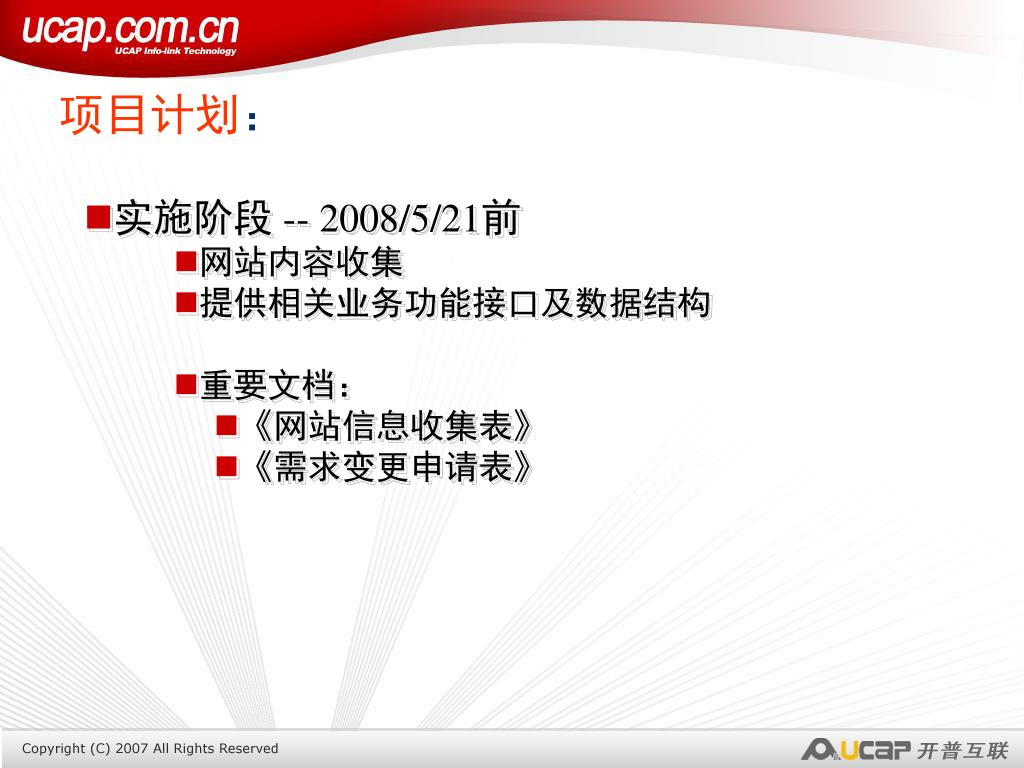 ucap.com.cn
UCAP Info-link Technology

项目计划：

实施阶段 -- 2008/5/21前
网站内容收集
提供相关业务功能接口及数据结构

重要文档：
《网站信息收集表》
《需求变更申请表》

Copyright (C) 2007 All Rights Reserved

UCAP 开普互联